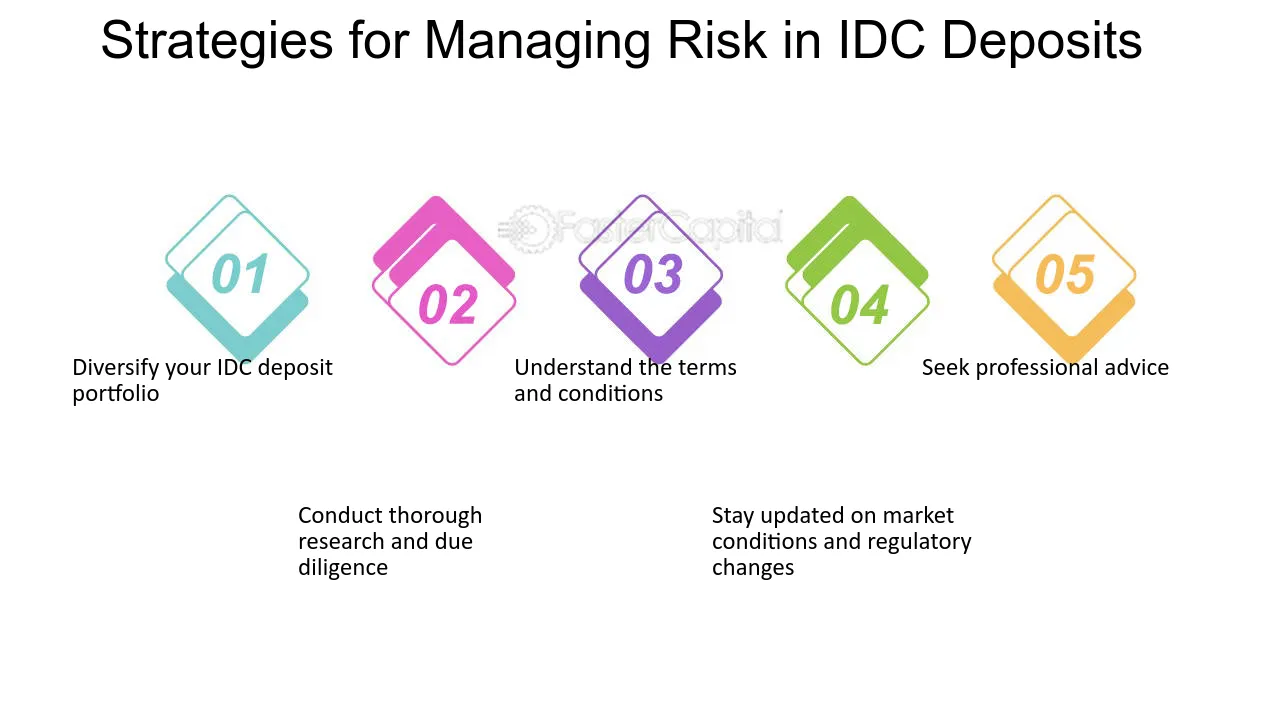 Strategies for Managing Risk in IDC Deposits

01

Diversify your IDC deposit portfolio

02

Conduct thorough research and due diligence

03

Understand the terms and conditions

04

Stay updated on market conditions and regulatory changes

05

Seek professional advice

FasterCapital